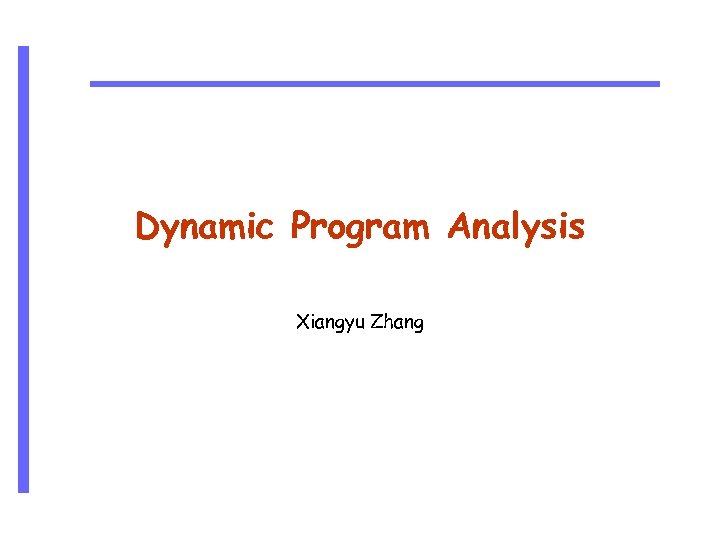 Dynamic Program Analysis

Xiangyu Zhang